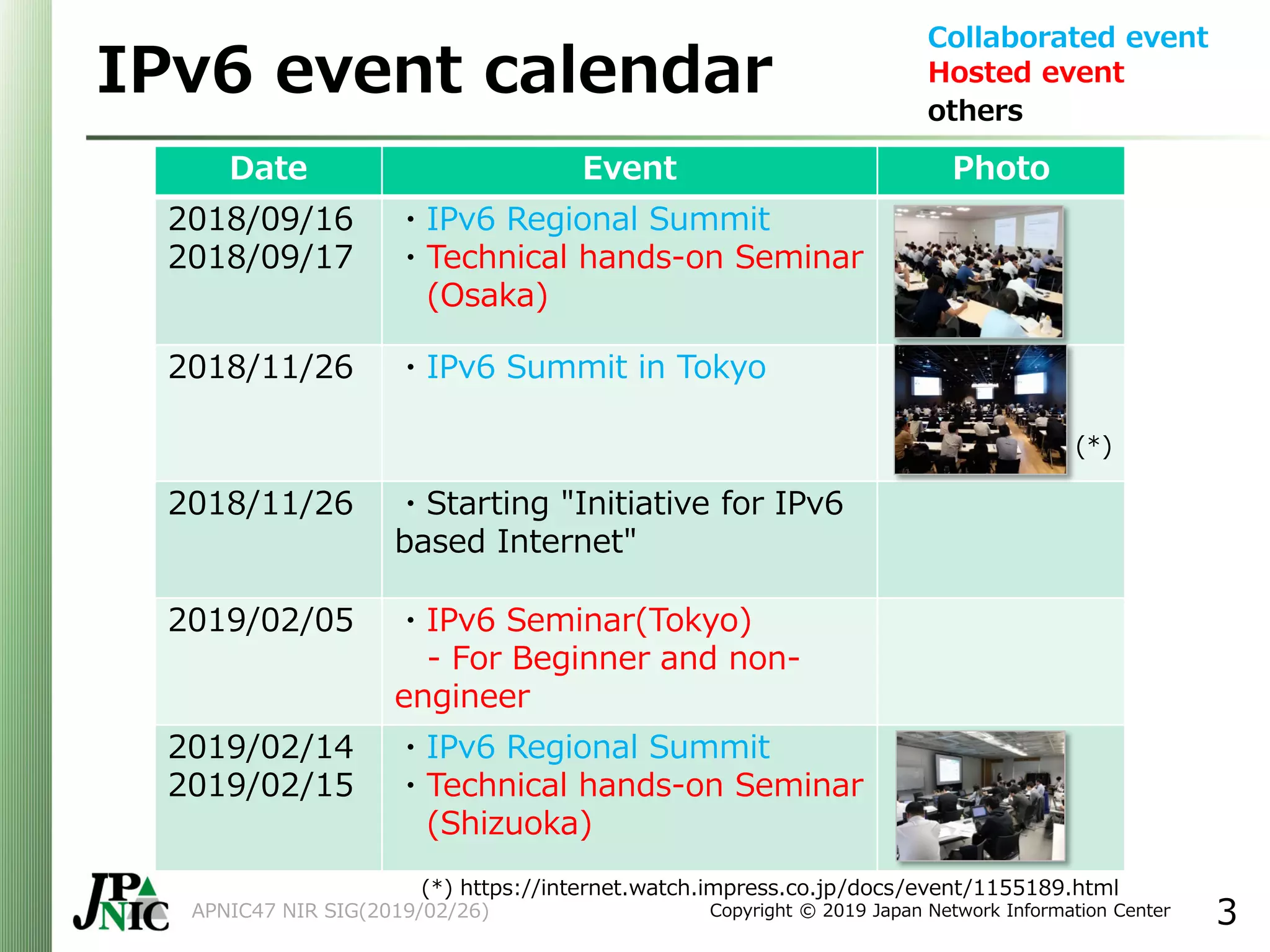 IPv6 event calendar

Collaborated event
Hosted event
others

| Date | Event | Photo |
|---|---|---|
| 2018/09/16 2018/09/17 | ・IPv6 Regional Summit ・Technical hands-on Seminar (Osaka) | |
| 2018/11/26 | ・IPv6 Summit in Tokyo | (*) |
| 2018/11/26 | ・Starting "Initiative for IPv6 based Internet" | |
| 2019/02/05 | ・IPv6 Seminar(Tokyo) - For Beginner and non-engineer | |
| 2019/02/14 2019/02/15 | ・IPv6 Regional Summit ・Technical hands-on Seminar (Shizuoka) | |

(*) https://internet.watch.impress.co.jp/docs/event/1155189.html

JPNIC
APNIC47 NIR SIG(2019/02/26)
Copyright © 2019 Japan Network Information Center
3